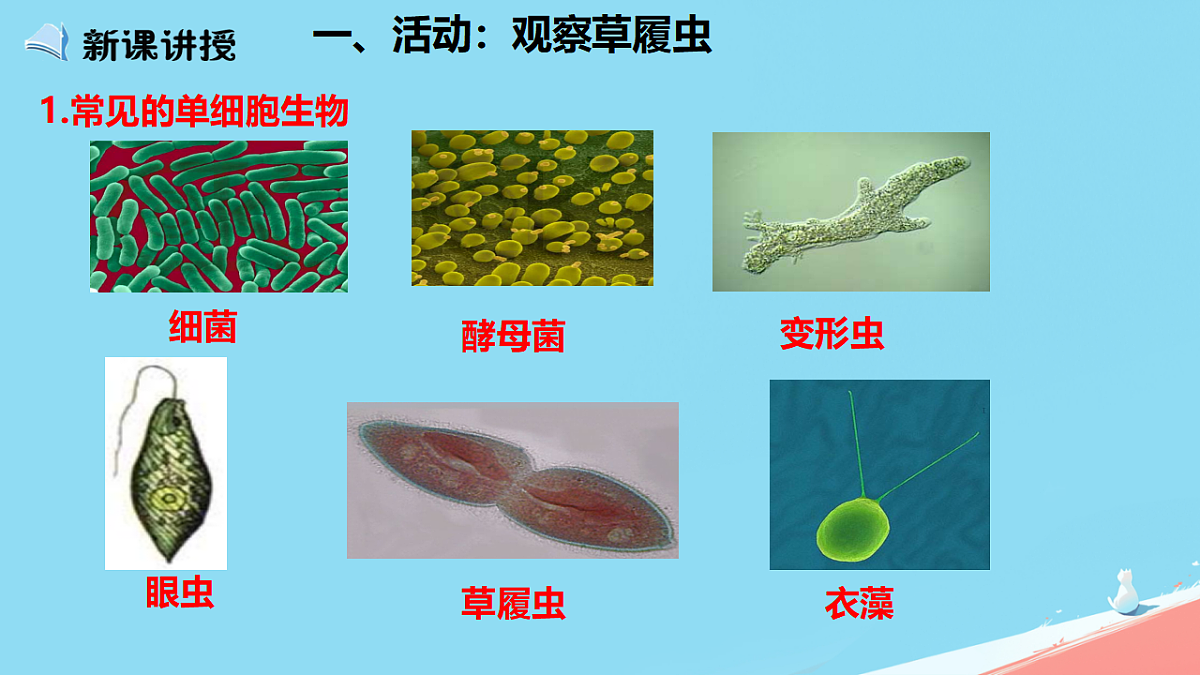 新课讲授

一、活动：观察草履虫

1.常见的单细胞生物

细菌

酵母菌

变形虫

眼虫

草履虫

衣藻